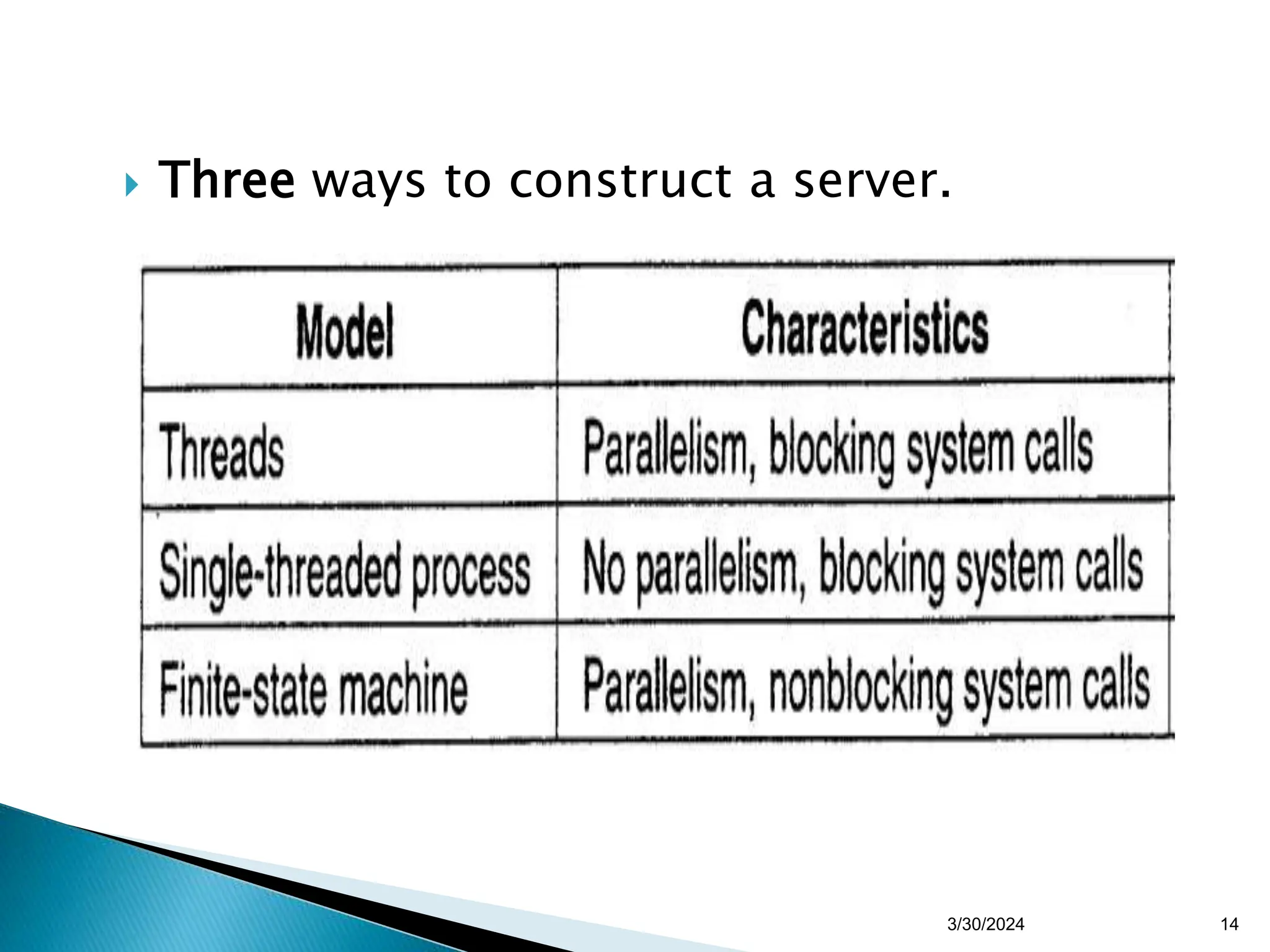 Three ways to construct a server.

| Model | Characteristics |
|---|---|
| Threads | Parallelism, blocking system calls |
| Single-threaded process | No parallelism, blocking system calls |
| Finite-state machine | Parallelism, nonblocking system calls |

3/30/2024

14